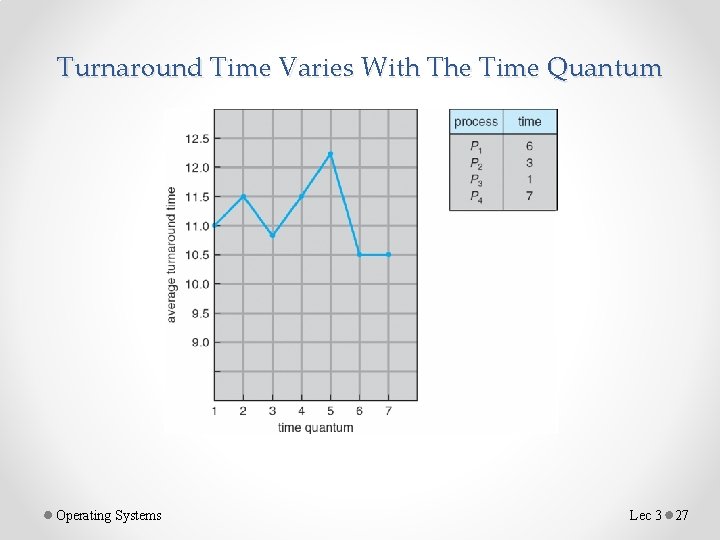 Turnaround Time Varies With The Time Quantum

average turnaround time

12.5
12.0
11.5
11.0
10.5
10.0
9.5
9.0

1 2 3 4 5 6 7

time quantum

| process | time |
|---|---|
| $P_1$ | 6 |
| $P_2$ | 3 |
| $P_3$ | 1 |
| $P_4$ | 7 |

Operating Systems

Lec 3 27